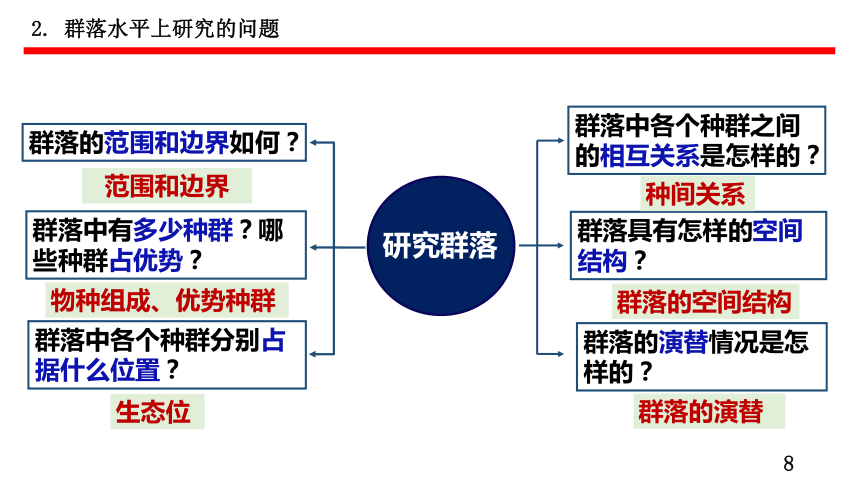 2. 群落水平上研究的问题

群落的范围和边界如何？

范围和边界

群落中有多少种群？哪些种群占优势？

物种组成、优势种群

群落中各个种群分别占据什么位置？

生态位

研究群落

群落中各个种群之间的相互关系是怎样的？

种间关系

群落具有怎样的空间结构？

群落的空间结构

群落的演替情况是怎样的？

群落的演替

8